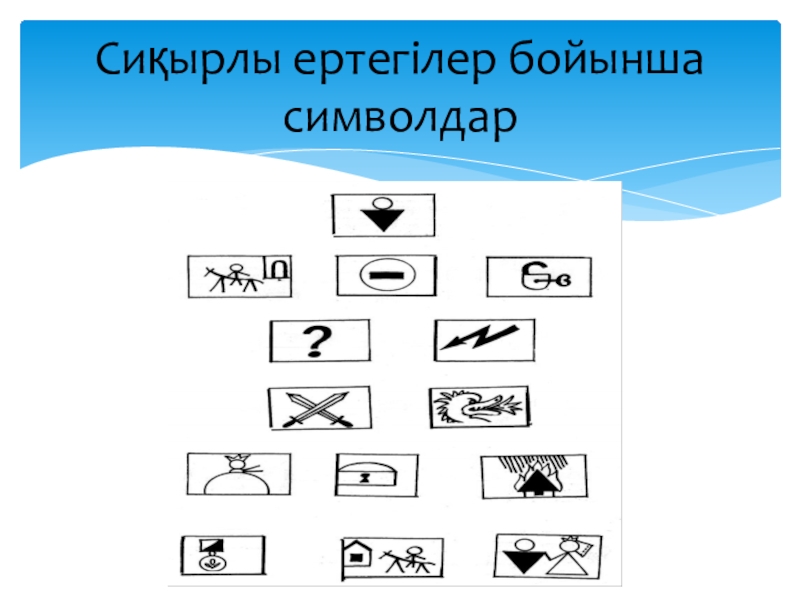 Сиқырлы ертегілер бойынша символдар

?